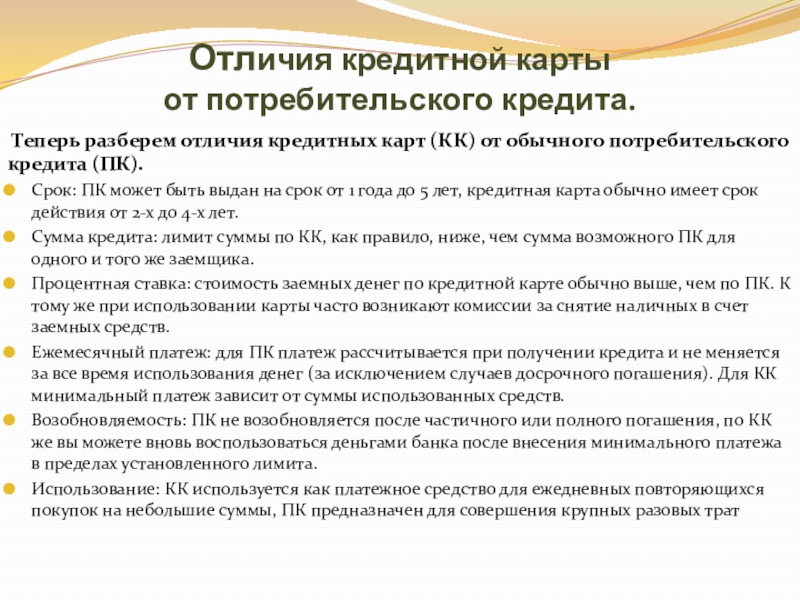 Отличия кредитной карты от потребительского кредита.

Теперь разберем отличия кредитных карт (КК) от обычного потребительского кредита (ПК).

Срок: ПК может быть выдан на срок от 1 года до 5 лет, кредитная карта обычно имеет срок действия от 2-х до 4-х лет.

Сумма кредита: лимит суммы по КК, как правило, ниже, чем сумма возможного ПК для одного и того же заемщика.

Процентная ставка: стоимость заемных денег по кредитной карте обычно выше, чем по ПК. К тому же при использовании карты часто возникают комиссии за снятие наличных в счет заемных средств.

Ежемесячный платеж: для ПК платеж рассчитывается при получении кредита и не меняется за все время использования денег (за исключением случаев досрочного погашения). Для КК минимальный платеж зависит от суммы использованных средств.

Возобновляемость: ПК не возобновляется после частичного или полного погашения, по КК же вы можете вновь воспользоваться деньгами банка после внесения минимального платежа в пределах установленного лимита.

Использование: КК используется как платежное средство для ежедневных повторяющихся покупок на небольшие суммы, ПК предназначен для совершения крупных разовых трат